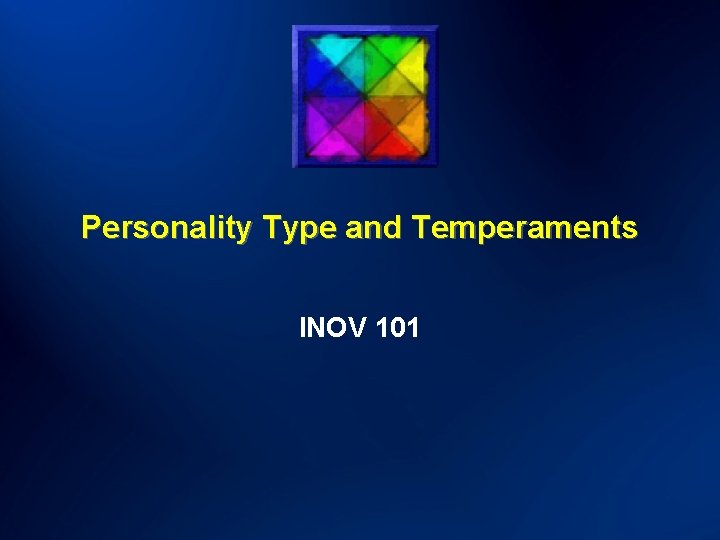 Personality Type and Temperaments

INOV 101